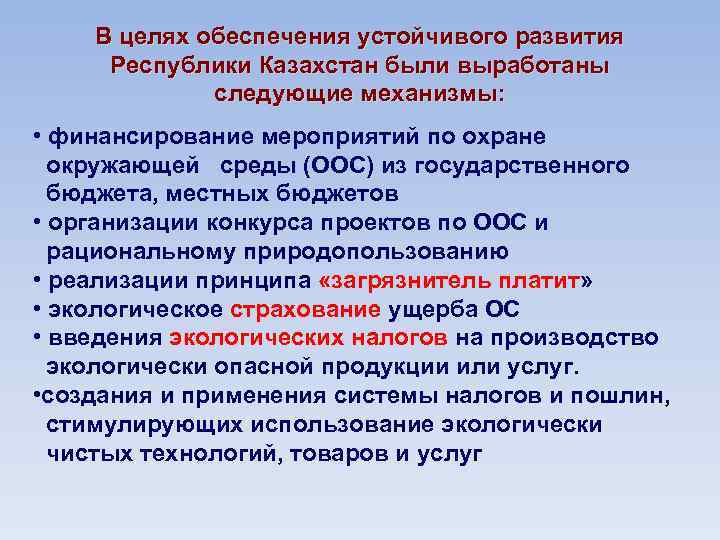 В целях обеспечения устойчивого развития Республики Казахстан были выработаны следующие механизмы:

• финансирование мероприятий по охране окружающей среды (ООС) из государственного бюджета, местных бюджетов
• организации конкурса проектов по ООС и рациональному природопользованию
• реализации принципа «загрязнитель платит»
• экологическое страхование ущерба ОС
• введения экологических налогов на производство экологически опасной продукции или услуг.
•создания и применения системы налогов и пошлин, стимулирующих использование экологически чистых технологий, товаров и услуг